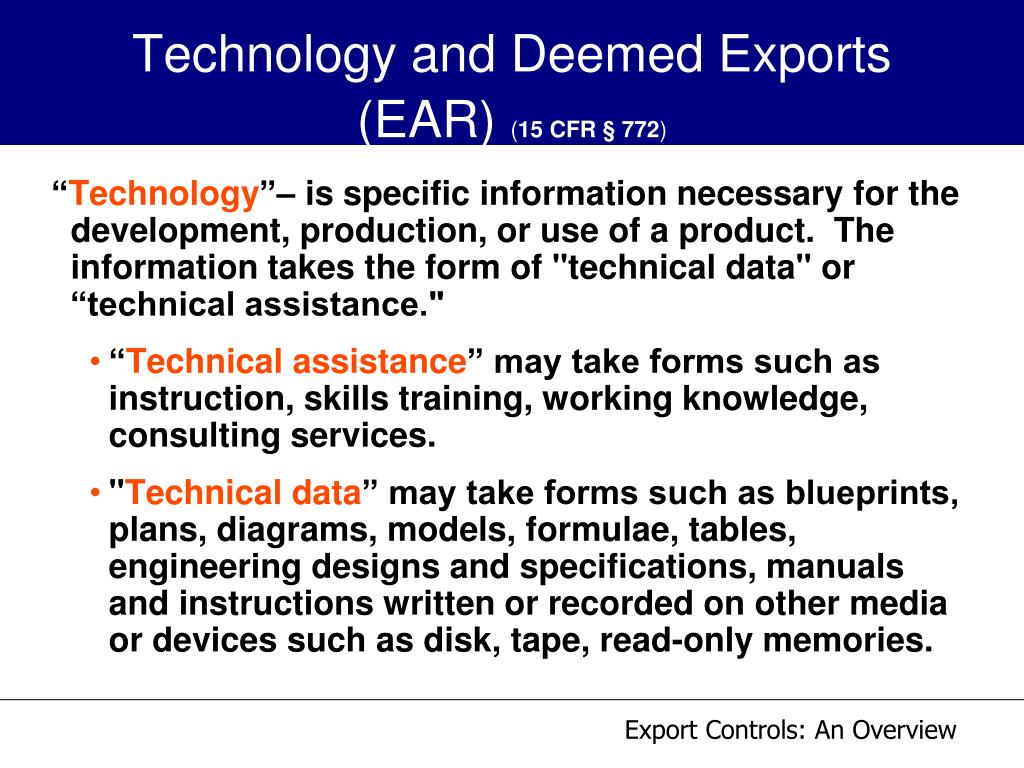 Technology and Deemed Exports (EAR) (15 CFR § 772)

“Technology”– is specific information necessary for the development, production, or use of a product. The information takes the form of "technical data" or “technical assistance."

• “Technical assistance” may take forms such as instruction, skills training, working knowledge, consulting services.

• "Technical data” may take forms such as blueprints, plans, diagrams, models, formulae, tables, engineering designs and specifications, manuals and instructions written or recorded on other media or devices such as disk, tape, read-only memories.

Export Controls: An Overview